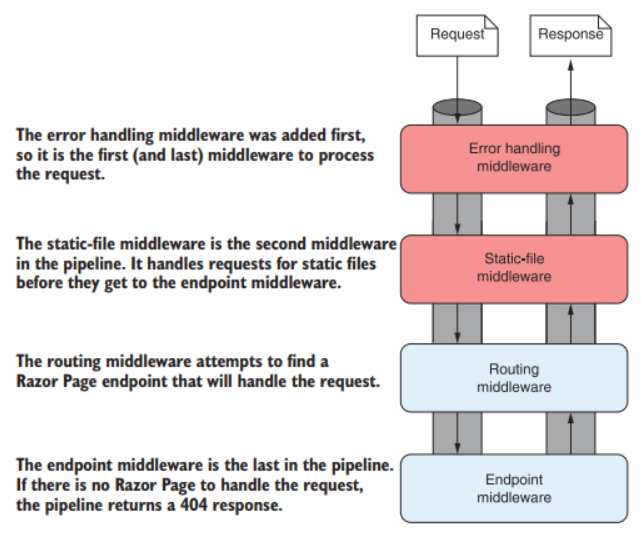 Request

Response

The error handling middleware was added first, so it is the first (and last) middleware to process the request.

Error handling middleware

The static-file middleware is the second middleware in the pipeline. It handles requests for static files before they get to the endpoint middleware.

Static-file middleware

The routing middleware attempts to find a Razor Page endpoint that will handle the request.

Routing middleware

The endpoint middleware is the last in the pipeline. If there is no Razor Page to handle the request, the pipeline returns a 404 response.

Endpoint middleware